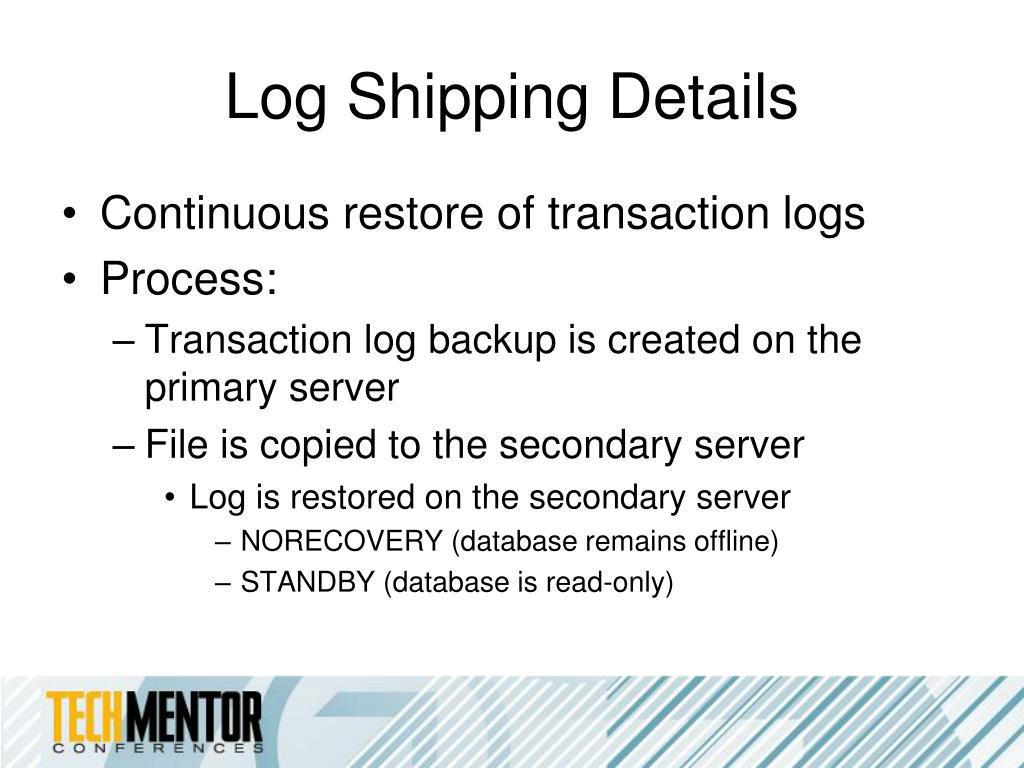 Log Shipping Details

• Continuous restore of transaction logs
• Process:
– Transaction log backup is created on the primary server
– File is copied to the secondary server
• Log is restored on the secondary server
– NORECOVERY (database remains offline)
– STANDBY (database is read-only)

TECHMENTOR
CONFERENCES